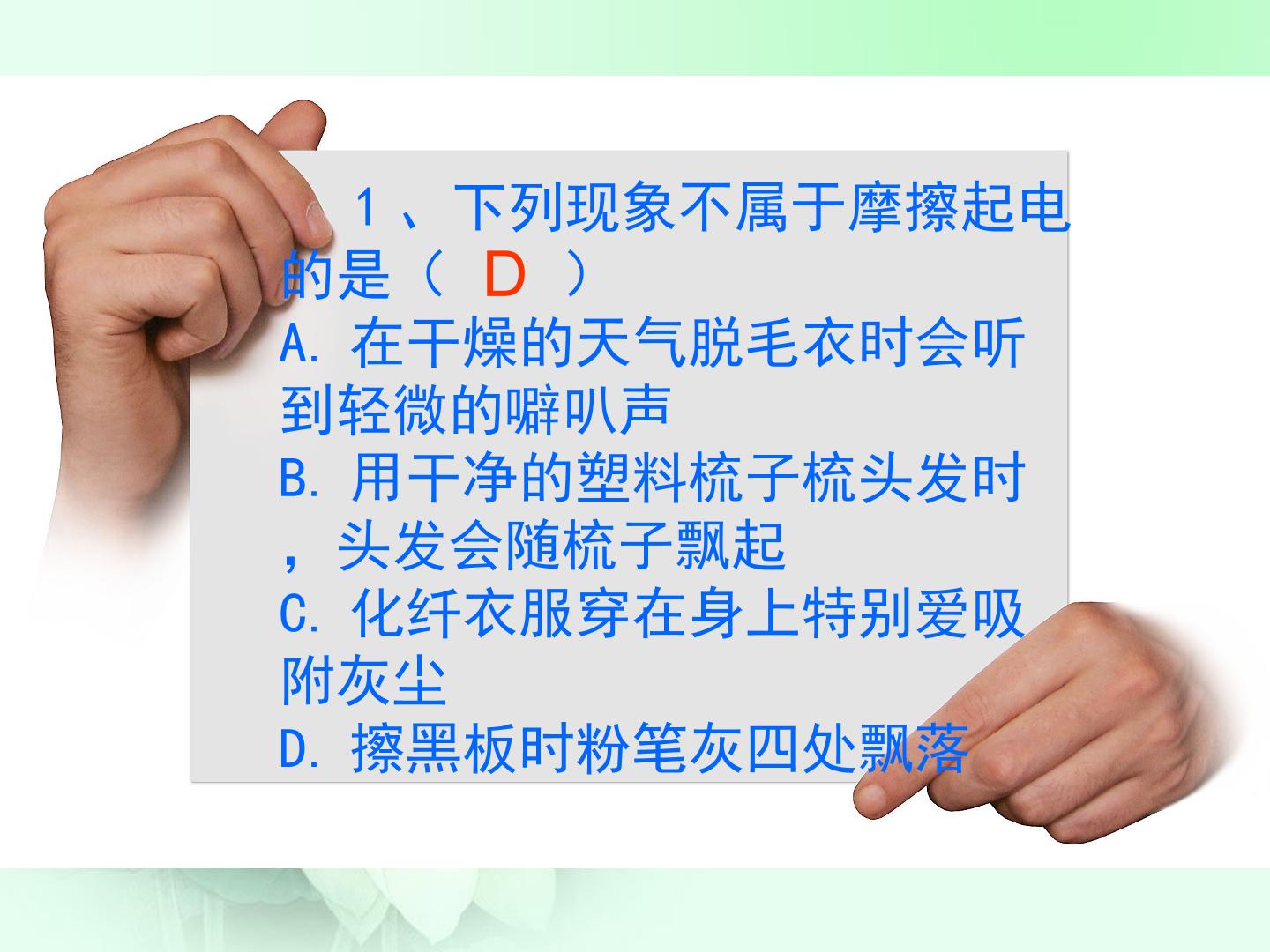 1、下列现象不属于摩擦起电的是（ D ）

A.在干燥的天气脱毛衣时会听到轻微的噼叭声

B.用干净的塑料梳子梳头发时，头发会随梳子飘起

C.化纤衣服穿在身上特别爱吸附灰尘

D.擦黑板时粉笔灰四处飘落